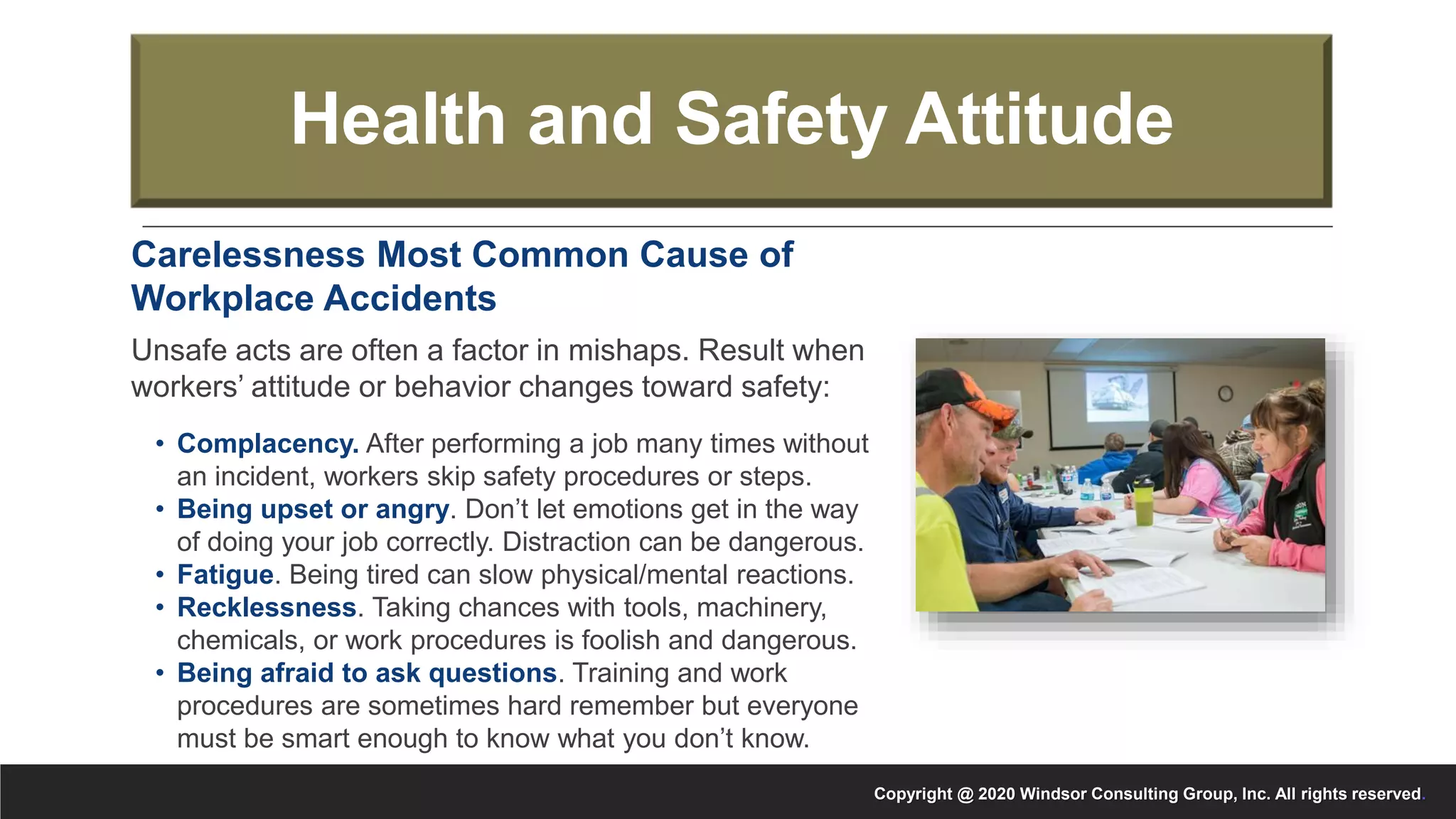 Health and Safety Attitude

Carelessness Most Common Cause of Workplace Accidents

Unsafe acts are often a factor in mishaps. Result when workers' attitude or behavior changes toward safety:

• Complacency. After performing a job many times without an incident, workers skip safety procedures or steps.
• Being upset or angry. Don't let emotions get in the way of doing your job correctly. Distraction can be dangerous.
• Fatigue. Being tired can slow physical/mental reactions.
• Recklessness. Taking chances with tools, machinery, chemicals, or work procedures is foolish and dangerous.
• Being afraid to ask questions. Training and work procedures are sometimes hard remember but everyone must be smart enough to know what you don't know.

Copyright @ 2020 Windsor Consulting Group, Inc. All rights reserved.